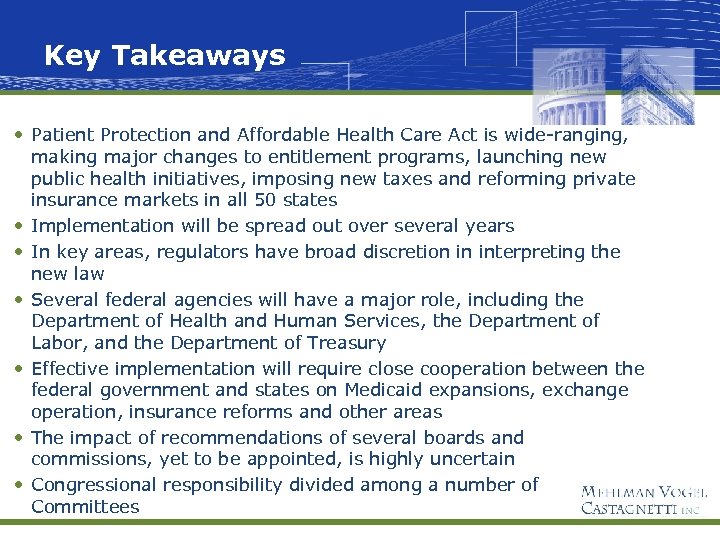 Key Takeaways

• Patient Protection and Affordable Health Care Act is wide-ranging, making major changes to entitlement programs, launching new public health initiatives, imposing new taxes and reforming private insurance markets in all 50 states

• Implementation will be spread out over several years

• In key areas, regulators have broad discretion in interpreting the new law

• Several federal agencies will have a major role, including the Department of Health and Human Services, the Department of Labor, and the Department of Treasury

• Effective implementation will require close cooperation between the federal government and states on Medicaid expansions, exchange operation, insurance reforms and other areas

• The impact of recommendations of several boards and commissions, yet to be appointed, is highly uncertain

• Congressional responsibility divided among a number of Committees

MEHLMAN VOGEL CASTAGNETTI INC